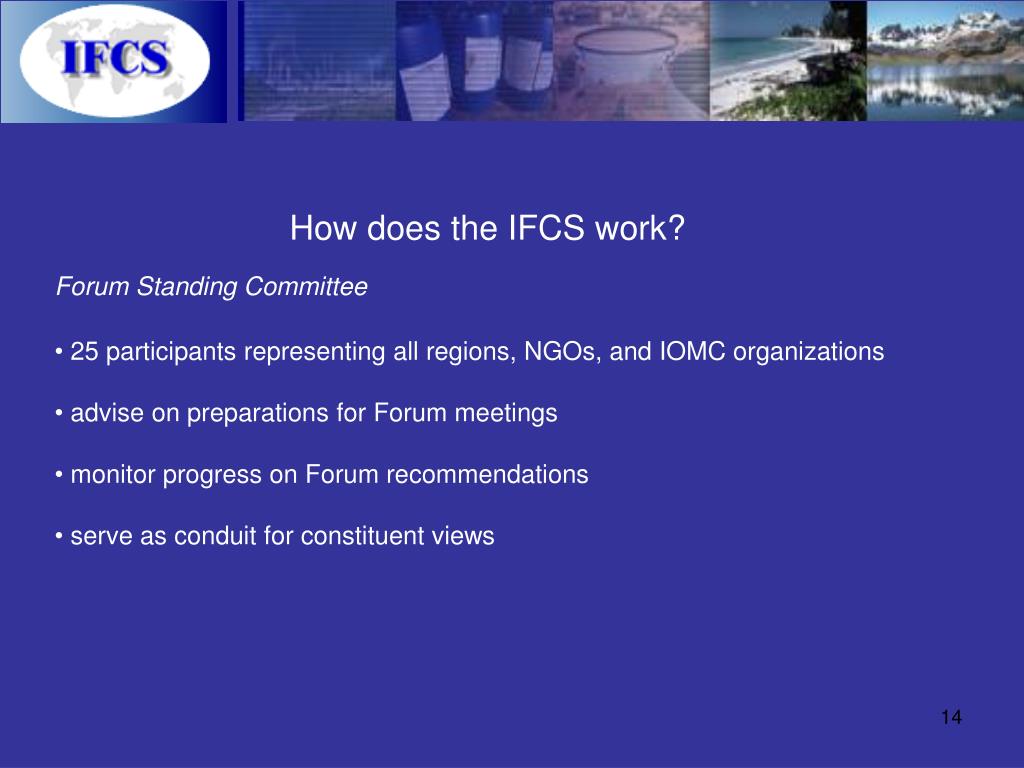 IFCS

How does the IFCS work?

Forum Standing Committee

• 25 participants representing all regions, NGOs, and IOMC organizations

• advise on preparations for Forum meetings

• monitor progress on Forum recommendations

• serve as conduit for constituent views

14